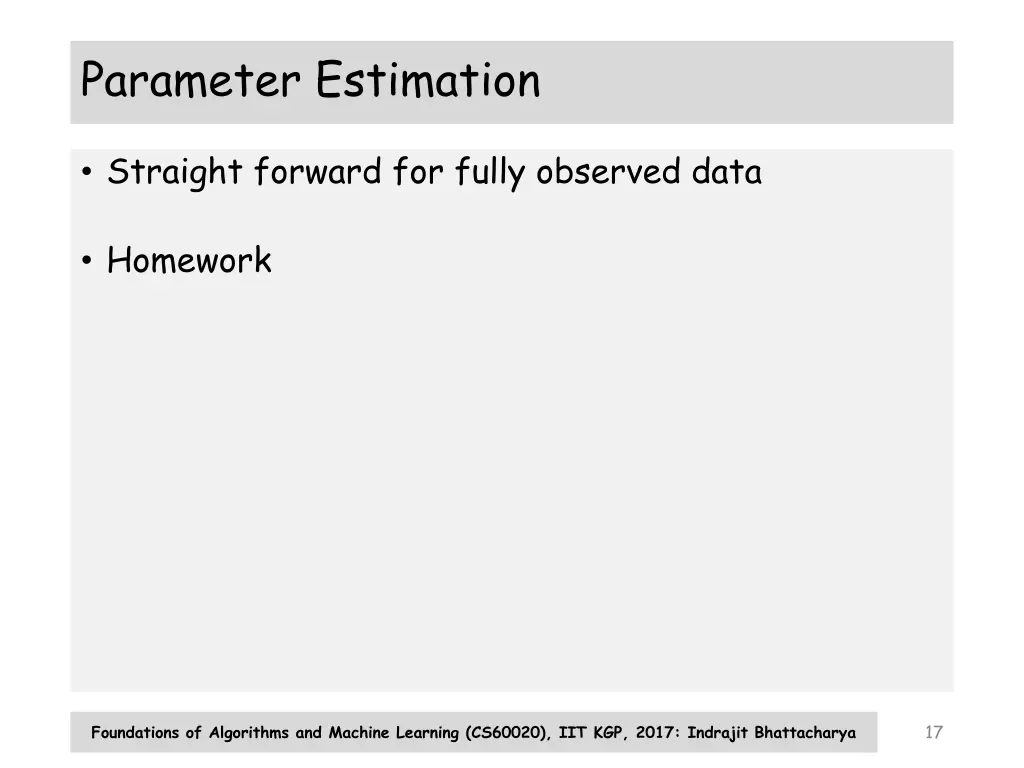 Parameter Estimation

• Straight forward for fully observed data

• Homework

Foundations of Algorithms and Machine Learning (CS60020), IIT KGP, 2017: Indrajit Bhattacharya

17